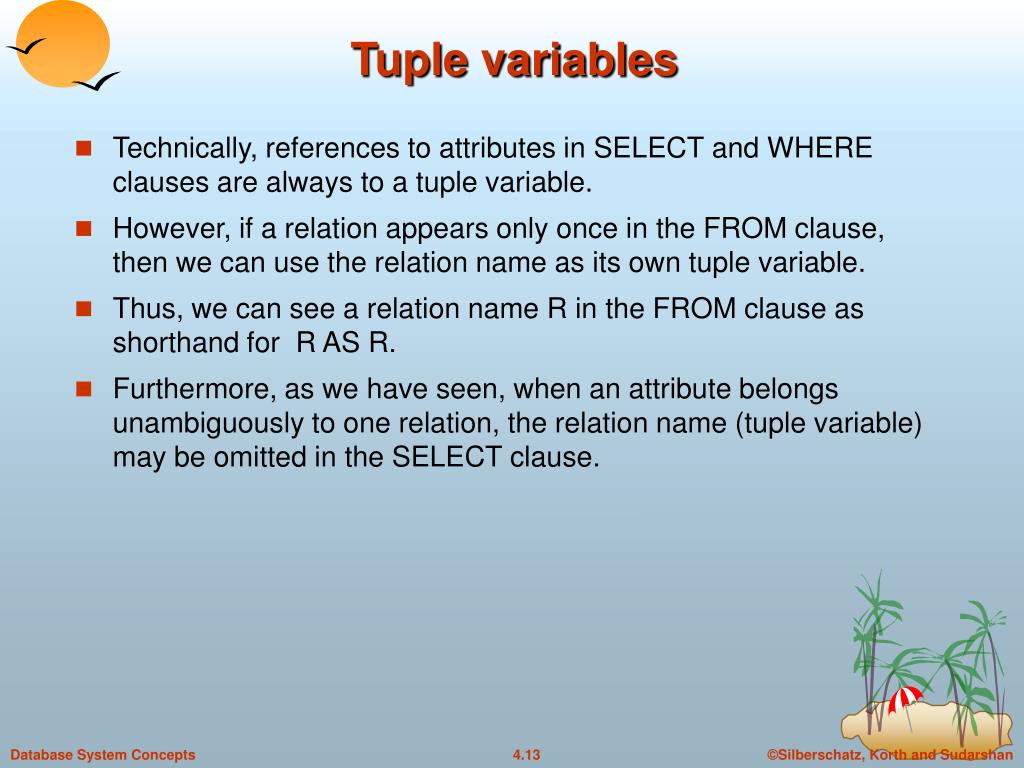 Tuple variables

Technically, references to attributes in SELECT and WHERE clauses are always to a tuple variable.

However, if a relation appears only once in the FROM clause, then we can use the relation name as its own tuple variable.

Thus, we can see a relation name R in the FROM clause as shorthand for R AS R.

Furthermore, as we have seen, when an attribute belongs unambiguously to one relation, the relation name (tuple variable) may be omitted in the SELECT clause.

Database System Concepts 4.13 ©Silberschatz, Korth and Sudarshan